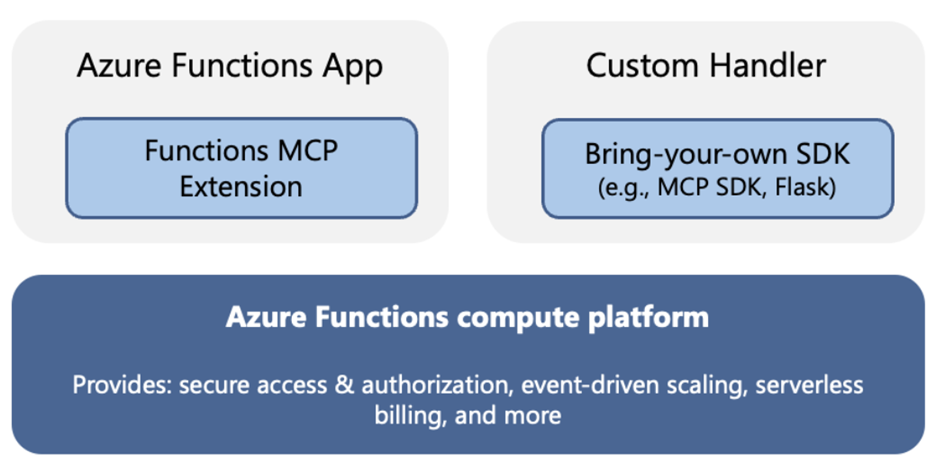 Azure Functions App

Functions MCP Extension

Custom Handler

Bring-your-own SDK
(e.g., MCP SDK, Flask)

Azure Functions compute platform

Provides: secure access & authorization, event-driven scaling, serverless billing, and more